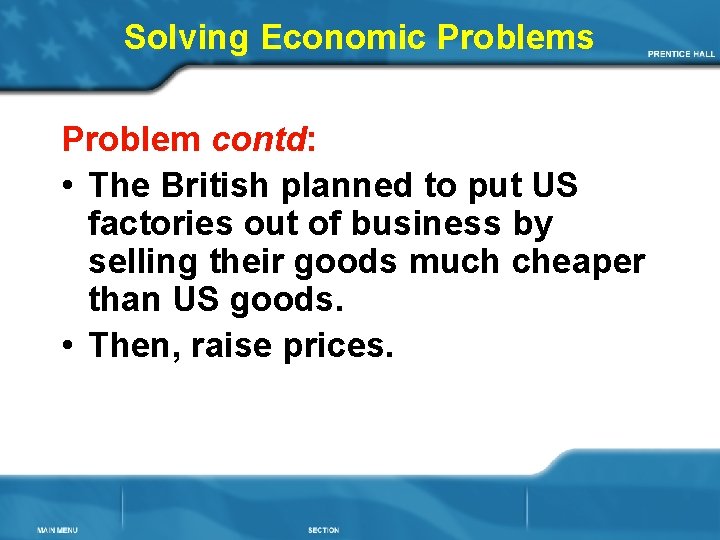 Solving Economic Problems

PRENTICE HALL

Problem contd:

• The British planned to put US factories out of business by selling their goods much cheaper than US goods.
• Then, raise prices.

MAIN MENU

SECTION